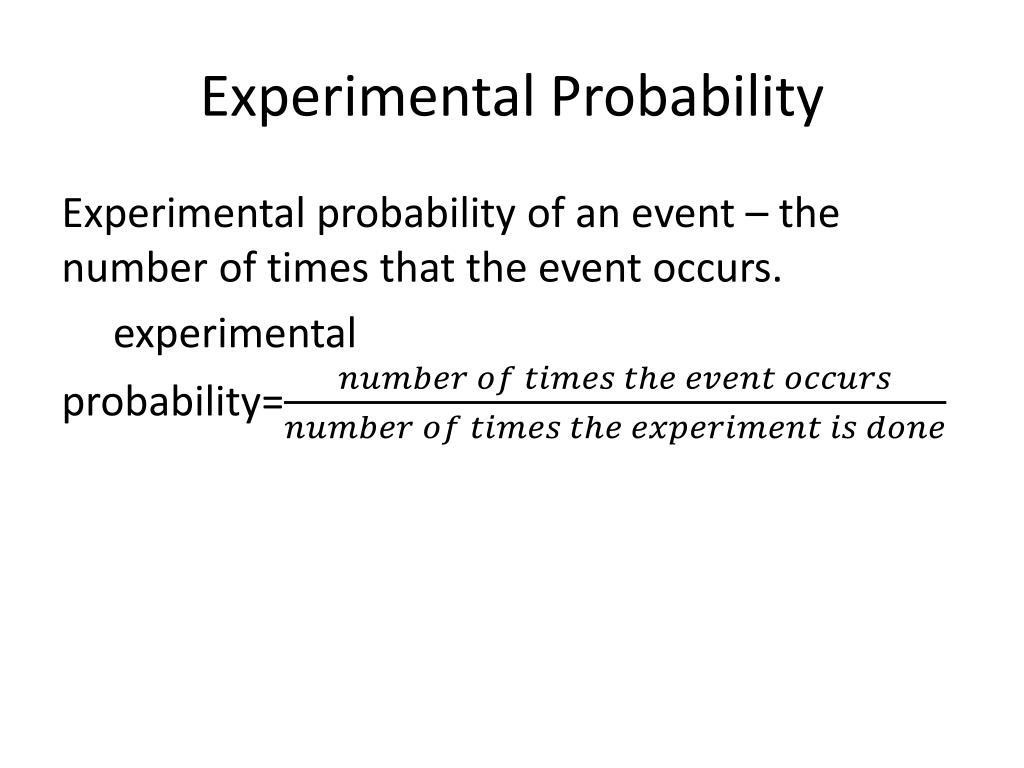 Experimental Probability

Experimental probability of an event – the number of times that the event occurs.

experimental probability=$\frac{number\ of\ times\ the\ event\ occurs}{number\ of\ times\ the\ experiment\ is\ done}$